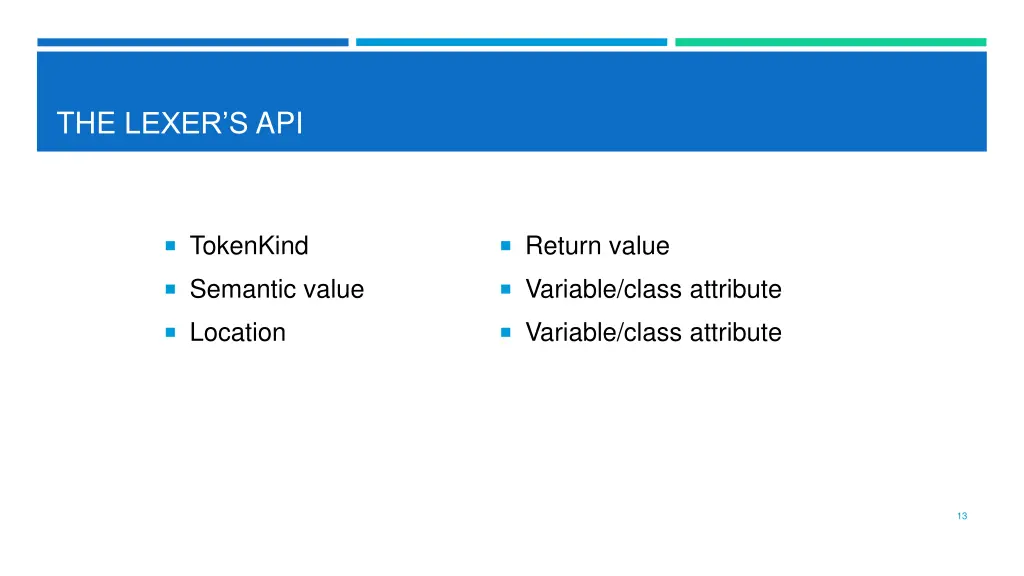 THE LEXER’S API

- TokenKind
- Semantic value
- Location

- Return value
- Variable/class attribute
- Variable/class attribute

13